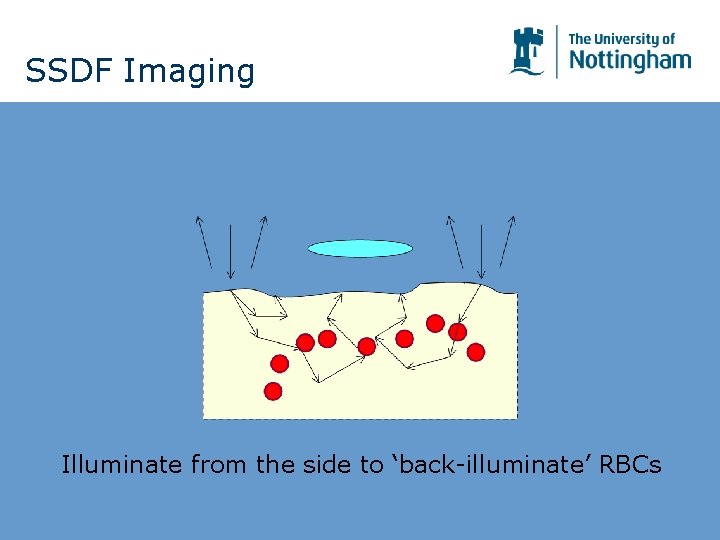 SSDF Imaging

The University of Nottingham

Illuminate from the side to ‘back-illuminate’ RBCs